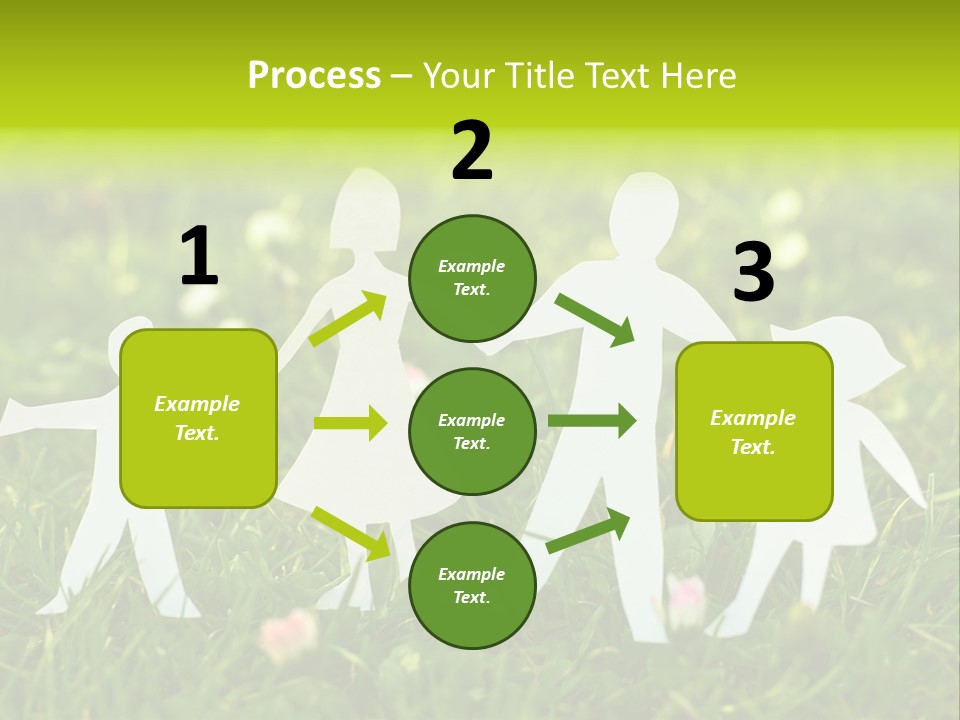 Process – Your Title Text Here

1

Example Text.

2

Example Text.

Example Text.

Example Text.

3

Example Text.